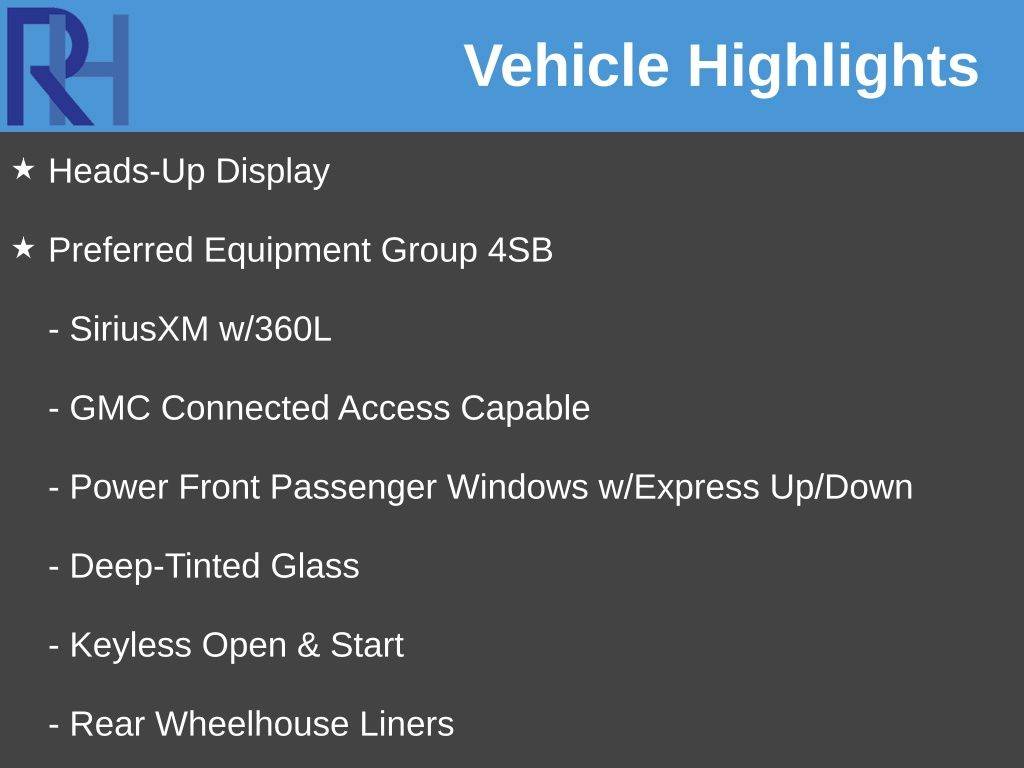 RH

Vehicle Highlights

★ Heads-Up Display

★ Preferred Equipment Group 4SB

- SiriusXM w/360L

- GMC Connected Access Capable

- Power Front Passenger Windows w/Express Up/Down

- Deep-Tinted Glass

- Keyless Open & Start

- Rear Wheelhouse Liners